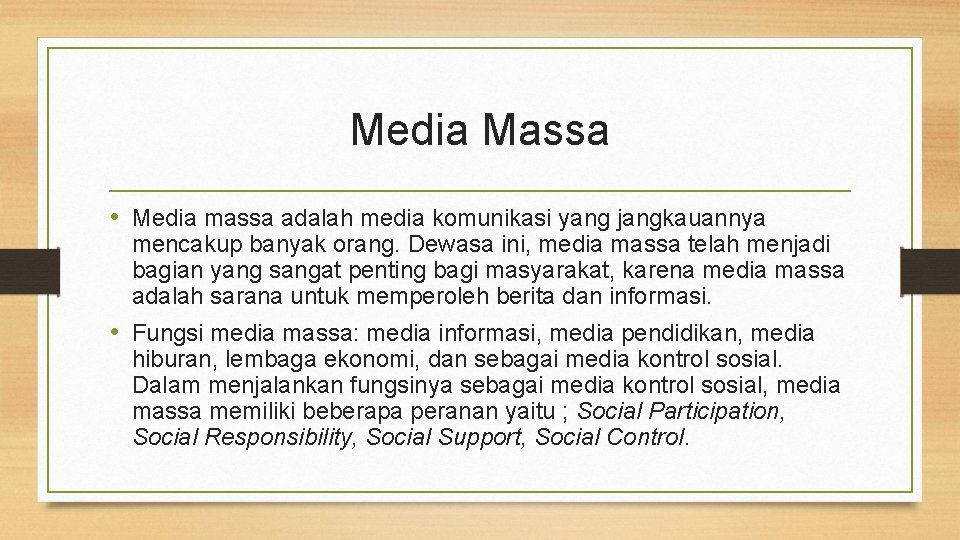 Media Massa

• Media massa adalah media komunikasi yang jangkauannya mencakup banyak orang. Dewasa ini, media massa telah menjadi bagian yang sangat penting bagi masyarakat, karena media massa adalah sarana untuk memperoleh berita dan informasi.

• Fungsi media massa: media informasi, media pendidikan, media hiburan, lembaga ekonomi, dan sebagai media kontrol sosial. Dalam menjalankan fungsinya sebagai media kontrol sosial, media massa memiliki beberapa peranan yaitu ; Social Participation, Social Responsibility, Social Support, Social Control.